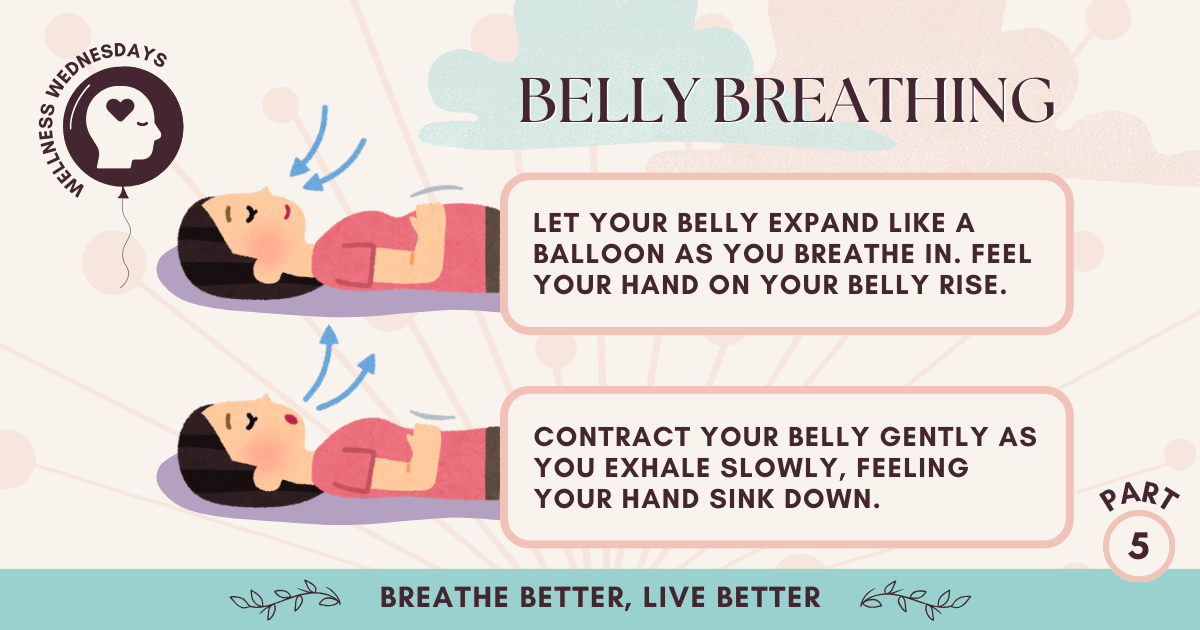 WELLNESS WEDNESDAYS

BELLY BREATHING

LET YOUR BELLY EXPAND LIKE A BALLOON AS YOU BREATHE IN. FEEL YOUR HAND ON YOUR BELLY RISE.

CONTRACT YOUR BELLY GENTLY AS YOU EXHALE SLOWLY, FEELING YOUR HAND SINK DOWN.

PART 5

BREATHE BETTER, LIVE BETTER